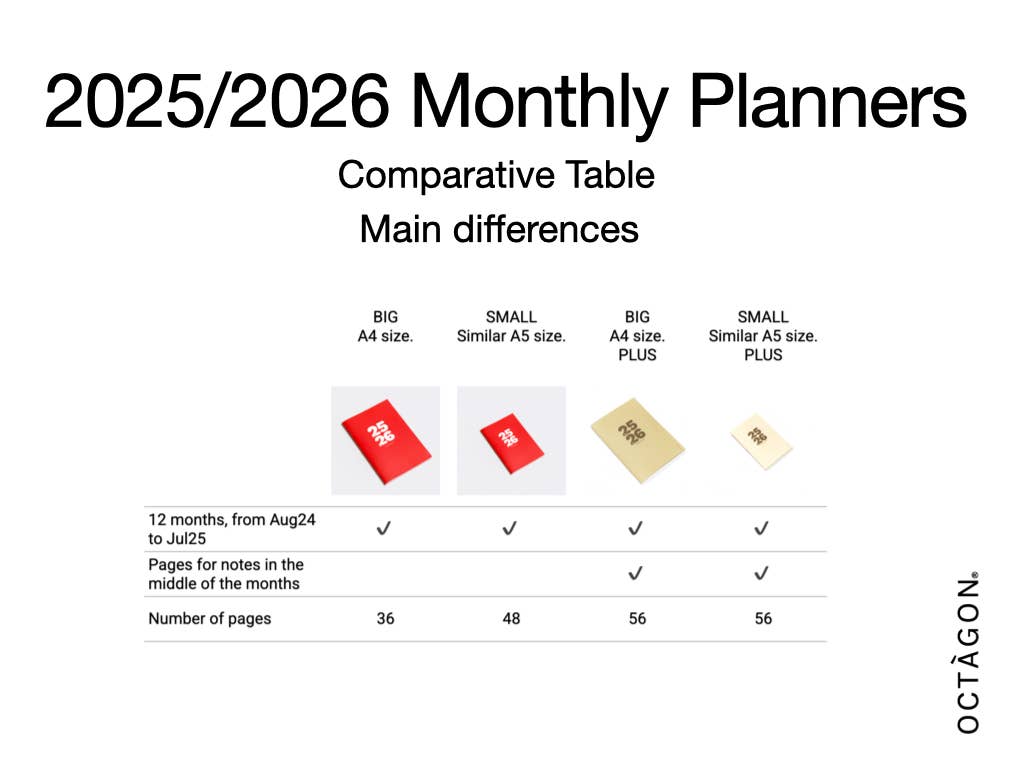 2025/2026 Monthly Planners

Comparative Table

Main differences

| | BIG A4 size. | SMALL Similar A5 size. | BIG A4 size. PLUS | SMALL Similar A5 size. PLUS |
|---|---|---|---|---|
| | 25 26 | 25 26 | 25 26 | 25 26 |
| 12 months, from Aug24 to Jul25 | ✓ | ✓ | ✓ | ✓ |
| Pages for notes in the middle of the months | | | ✓ | ✓ |
| Number of pages | 36 | 48 | 56 | 56 |

OCTÀGON®